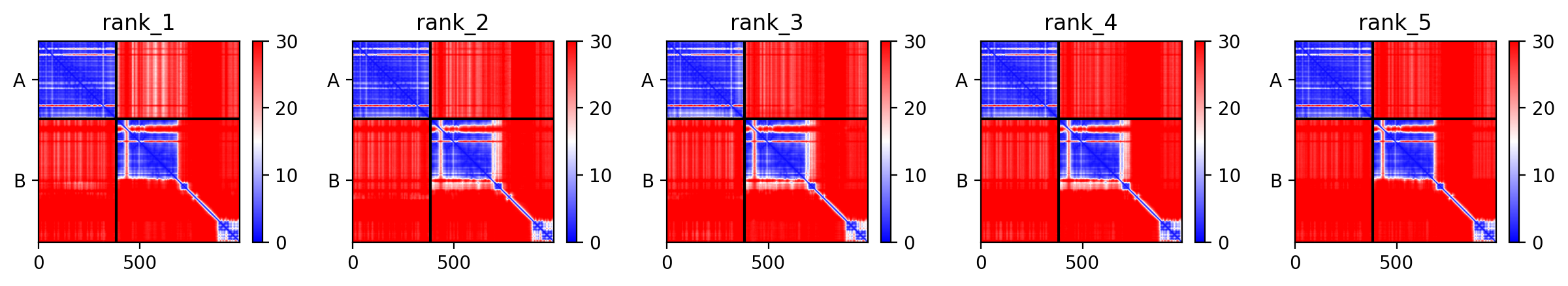 rank_1

A

B

0 500

30 20 10 0

rank_2

A

B

0 500

30 20 10 0

rank_3

A

B

0 500

30 20 10 0

rank_4

A

B

0 500

30 20 10 0

rank_5

A

B

0 500

30 20 10 0